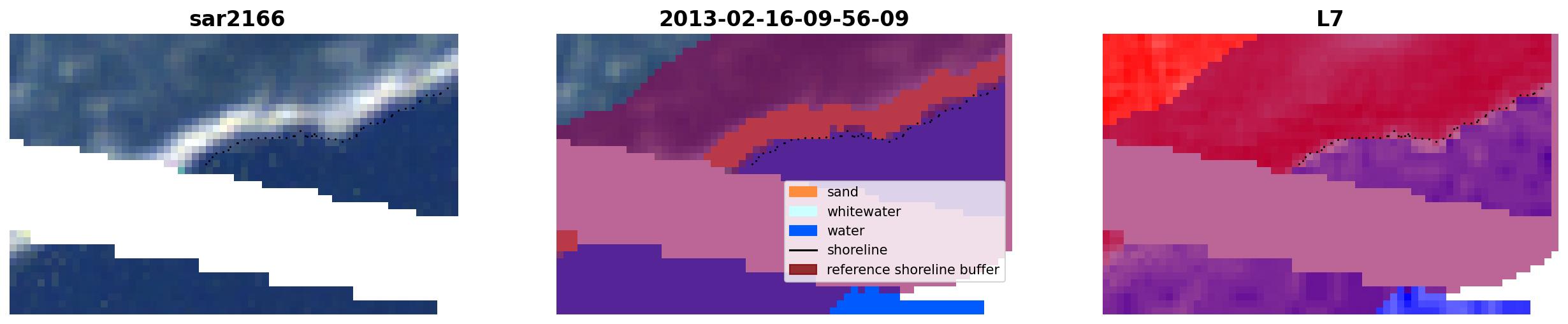 sar2166

2013-02-16-09-56-09

sand
whitewater
water
shoreline
reference shoreline buffer

L7